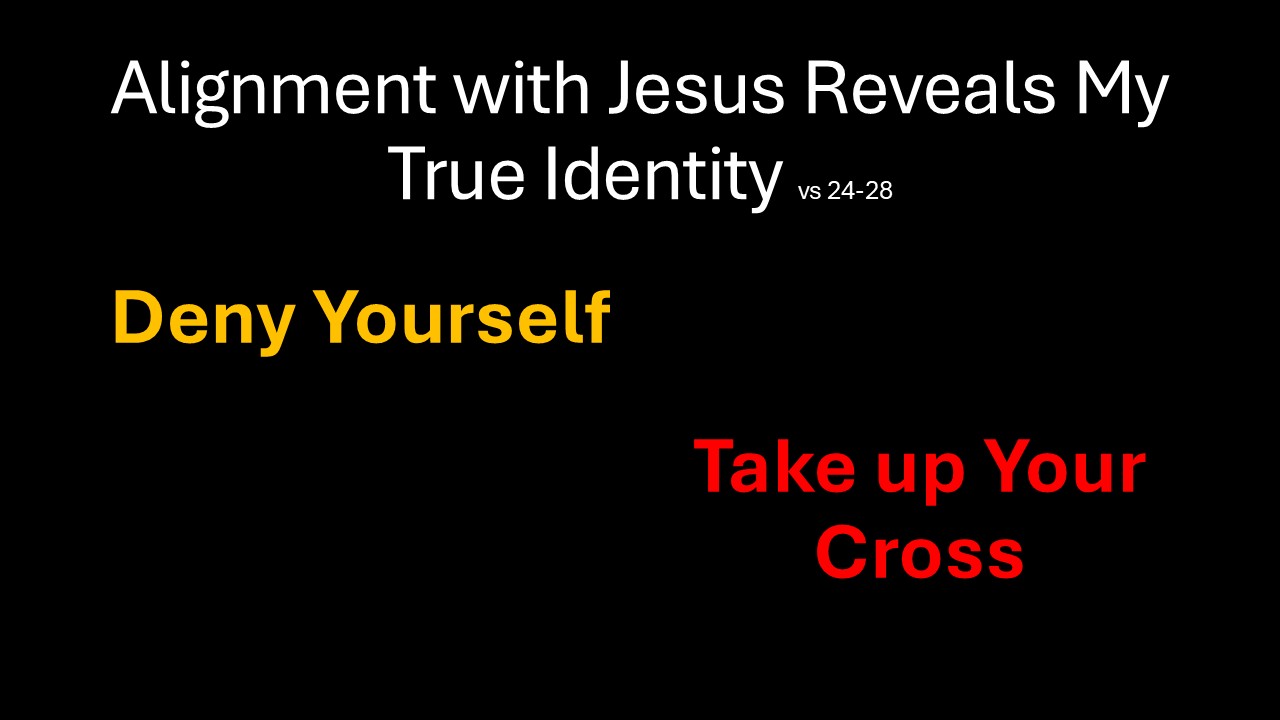 Alignment with Jesus Reveals My True Identity vs 24-28

Deny Yourself

Take up Your Cross